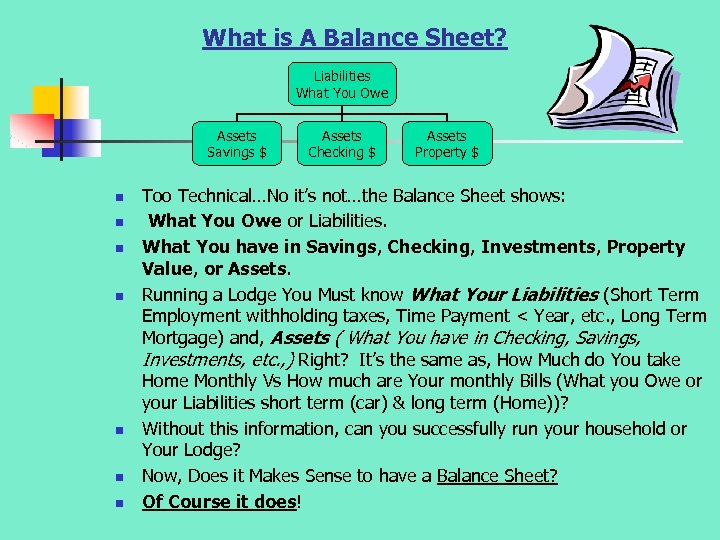 What is A Balance Sheet?

Liabilities
What You Owe

Assets
Savings $

Assets
Checking $

Assets
Property $

- Too Technical…No it's not…the Balance Sheet shows:
- What You Owe or Liabilities.
- What You have in Savings, Checking, Investments, Property Value, or Assets.
- Running a Lodge You Must know What Your Liabilities (Short Term Employment withholding taxes, Time Payment < Year, etc., Long Term Mortgage) and, Assets ( What You have in Checking, Savings, Investments, etc.,) Right? It's the same as, How Much do You take Home Monthly Vs How much are Your monthly Bills (What you Owe or your Liabilities short term (car) & long term (Home))?
- Without this information, can you successfully run your household or Your Lodge?
- Now, Does it Makes Sense to have a Balance Sheet?
- Of Course it does!